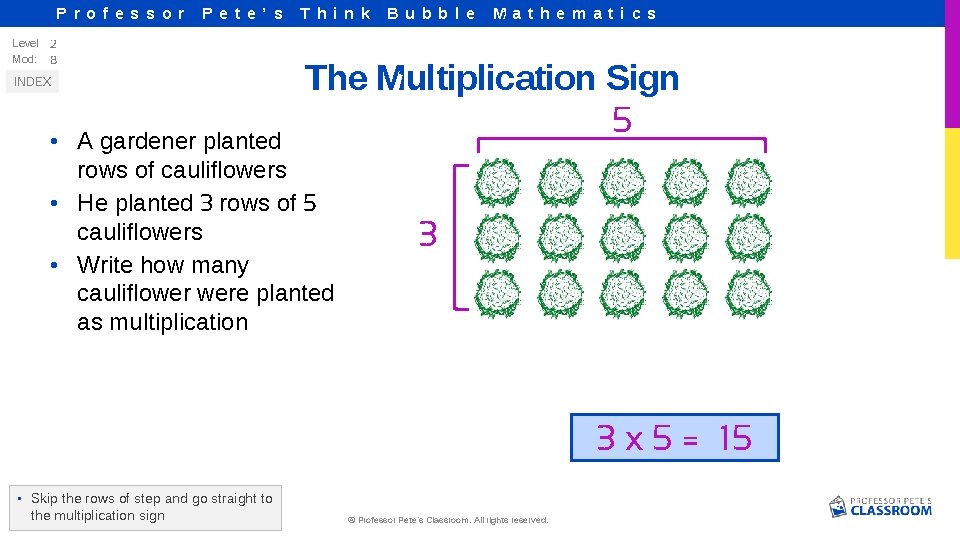 Professor Pete's Think Bubble Mathematics

Level 2
Mod: 8
INDEX

The Multiplication Sign

• A gardener planted rows of cauliflowers
• He planted 3 rows of 5 cauliflowers
• Write how many cauliflower were planted as multiplication

5

3

3 x 5 = 15

• Skip the rows of step and go straight to the multiplication sign

© Professor Pete's Classroom. All rights reserved.

PROFESSOR PETE'S CLASSROOM